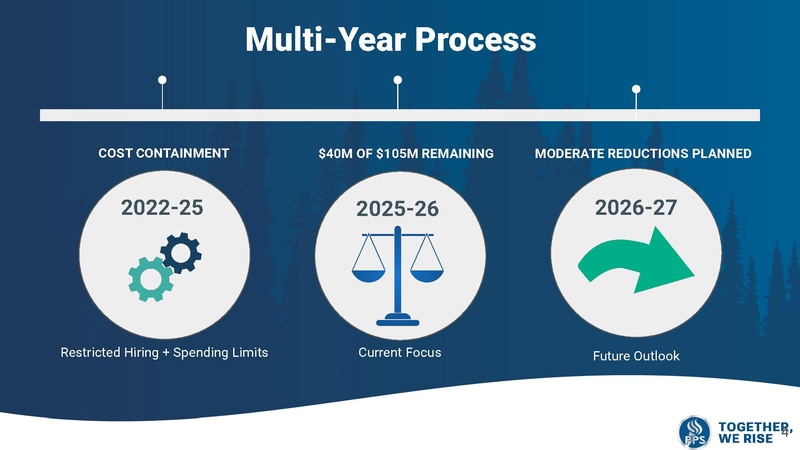 Multi-Year Process

COST CONTAINMENT

2022-25

Restricted Hiring + Spending Limits

$40M OF $105M REMAINING

2025-26

Current Focus

MODERATE REDUCTIONS PLANNED

2026-27

Future Outlook

FPS

TOGETHER, WE RISE

4